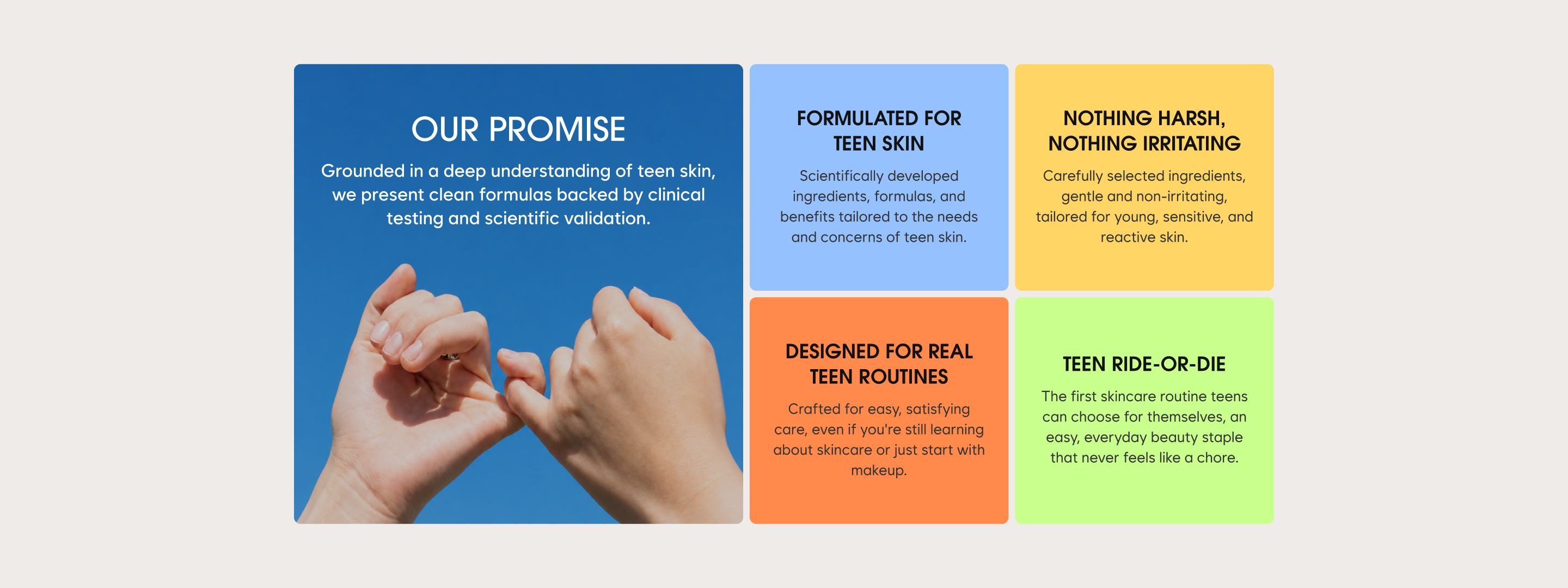 OUR PROMISE

Grounded in a deep understanding of teen skin, we present clean formulas backed by clinical testing and scientific validation.

FORMULATED FOR TEEN SKIN

Scientifically developed ingredients, formulas, and benefits tailored to the needs and concerns of teen skin.

NOTHING HARSH, NOTHING IRRITATING

Carefully selected ingredients, gentle and non-irritating, tailored for young, sensitive, and reactive skin.

DESIGNED FOR REAL TEEN ROUTINES

Crafted for easy, satisfying care, even if you're still learning about skincare or just start with makeup.

TEEN RIDE-OR-DIE

The first skincare routine teens can choose for themselves, an easy, everyday beauty staple that never feels like a chore.